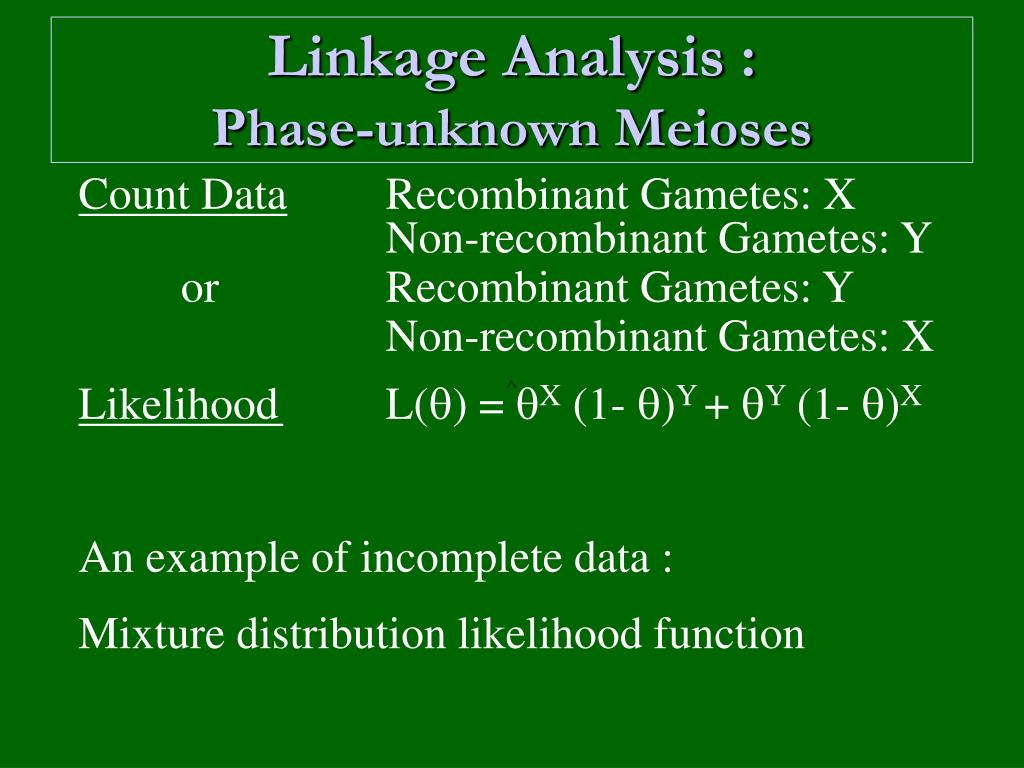 Linkage Analysis :
Phase-unknown Meioses

Count Data Recombinant Gametes: X
Non-recombinant Gametes: Y
or Recombinant Gametes: Y
Non-recombinant Gametes: X

Likelihood $L(\theta) = \hat{\theta}^X (1- \theta)^Y + \theta^Y (1- \theta)^X$

An example of incomplete data :

Mixture distribution likelihood function